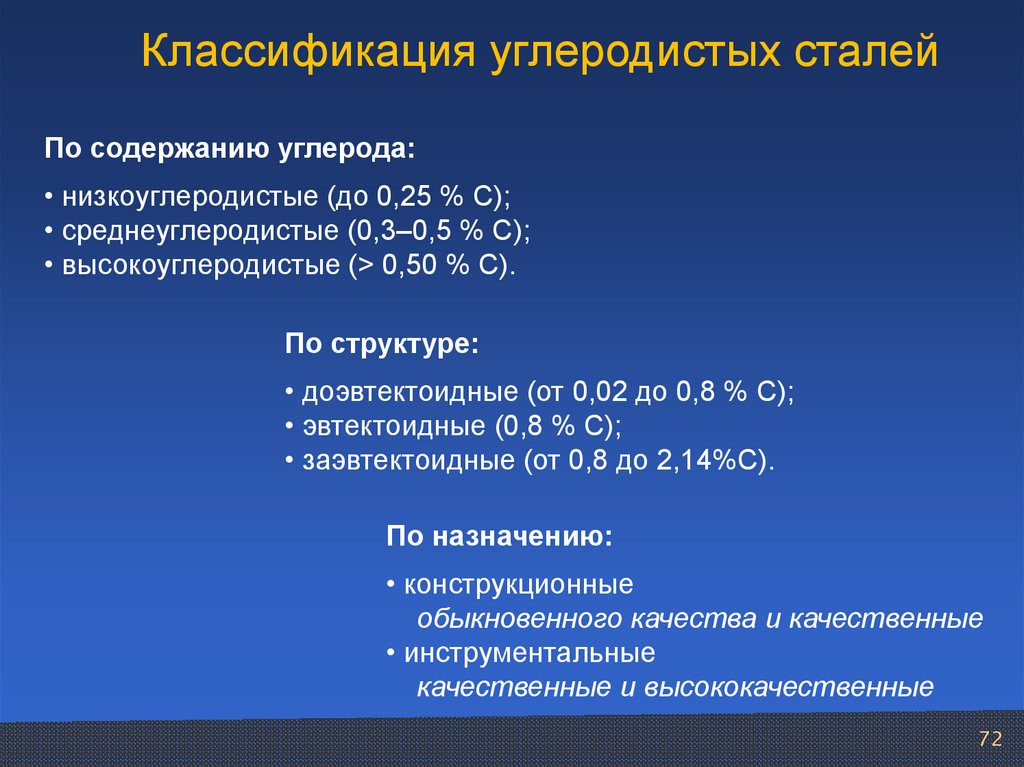 Классификация углеродистых сталей

По содержанию углерода:

• низкоуглеродистые (до 0,25 % С);
• среднеуглеродистые (0,3–0,5 % С);
• высокоуглеродистые (> 0,50 % С).

По структуре:

• доэвтектоидные (от 0,02 до 0,8 % С);
• эвтектоидные (0,8 % С);
• заэвтектоидные (от 0,8 до 2,14%С).

По назначению:

• конструкционные
обыкновенного качества и качественные
• инструментальные
качественные и высококачественные

72